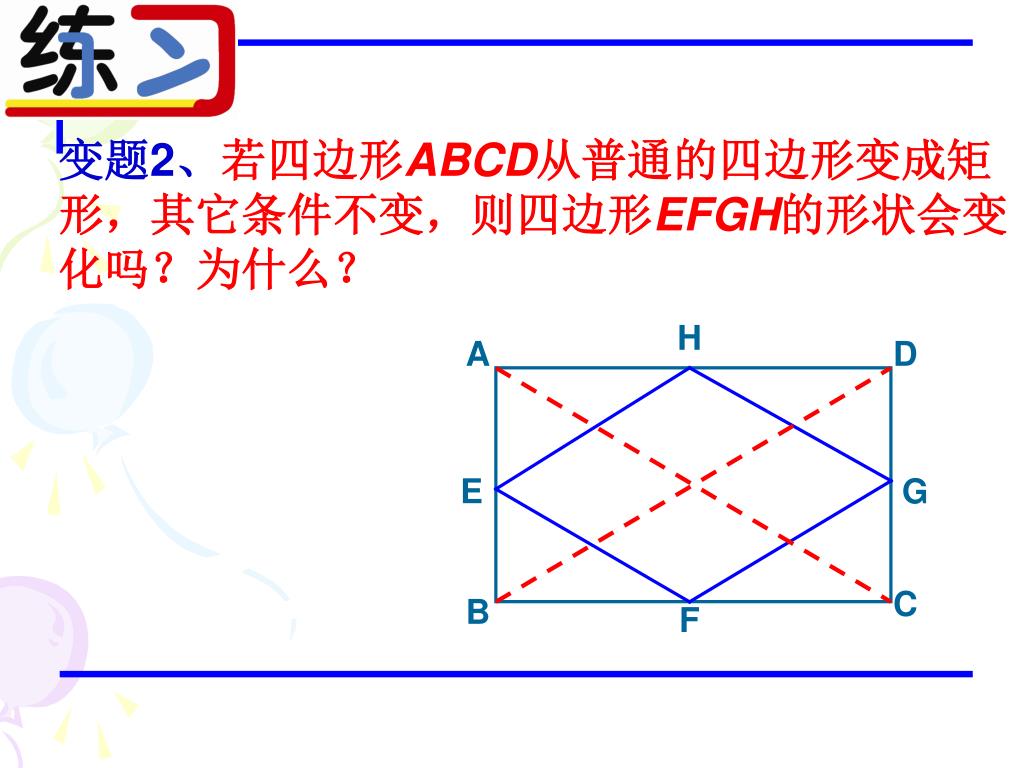 练习

变题2、若四边形ABCD从普通的四边形变成矩形，其它条件不变，则四边形EFGH的形状会变化吗？为什么？

A H D E G B F C